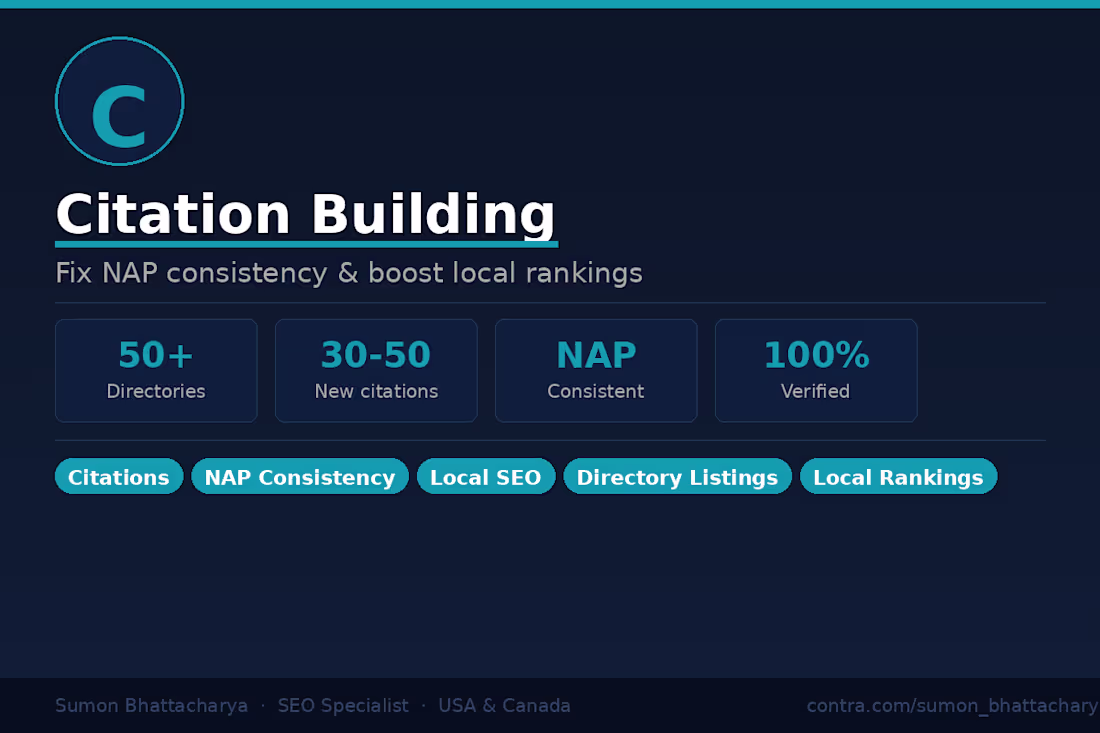 C

Citation Building

Fix NAP consistency & boost local rankings

50+
Directories

30-50
New citations

NAP
Consistent

100%
Verified

Citations NAP Consistency Local SEO Directory Listings Local Rankings

Sumon Bhattacharya · SEO Specialist · USA & Canada

contra.com/sumon_bhattachary